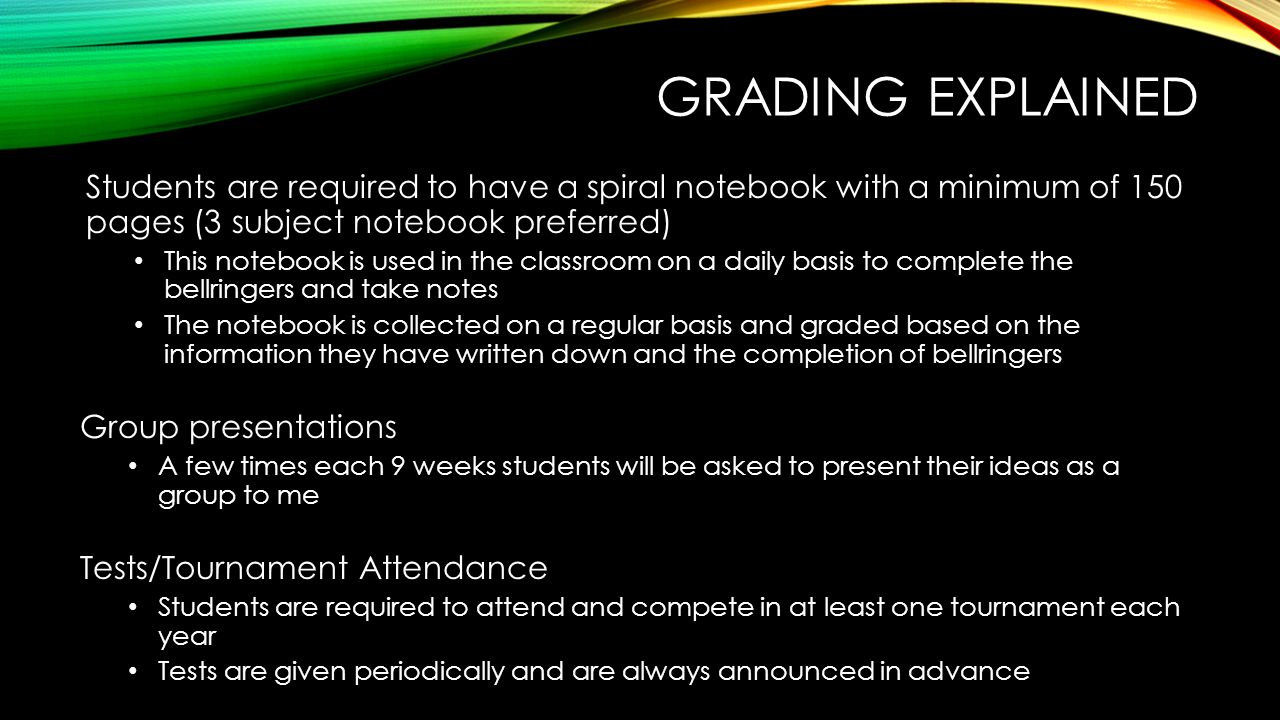 GRADING EXPLAINED

Students are required to have a spiral notebook with a minimum of 150 pages (3 subject notebook preferred)

• This notebook is used in the classroom on a daily basis to complete the bellringers and take notes
• The notebook is collected on a regular basis and graded based on the information they have written down and the completion of bellringers

Group presentations

• A few times each 9 weeks students will be asked to present their ideas as a group to me

Tests/Tournament Attendance

• Students are required to attend and compete in at least one tournament each year
• Tests are given periodically and are always announced in advance